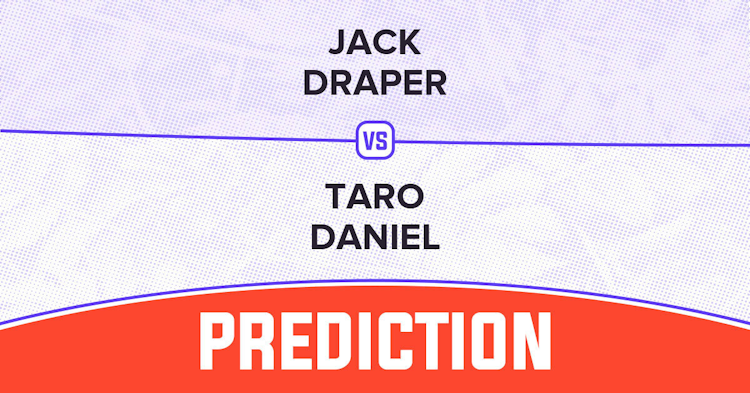 JACK DRAPER

VS

TARO DANIEL

PREDICTION